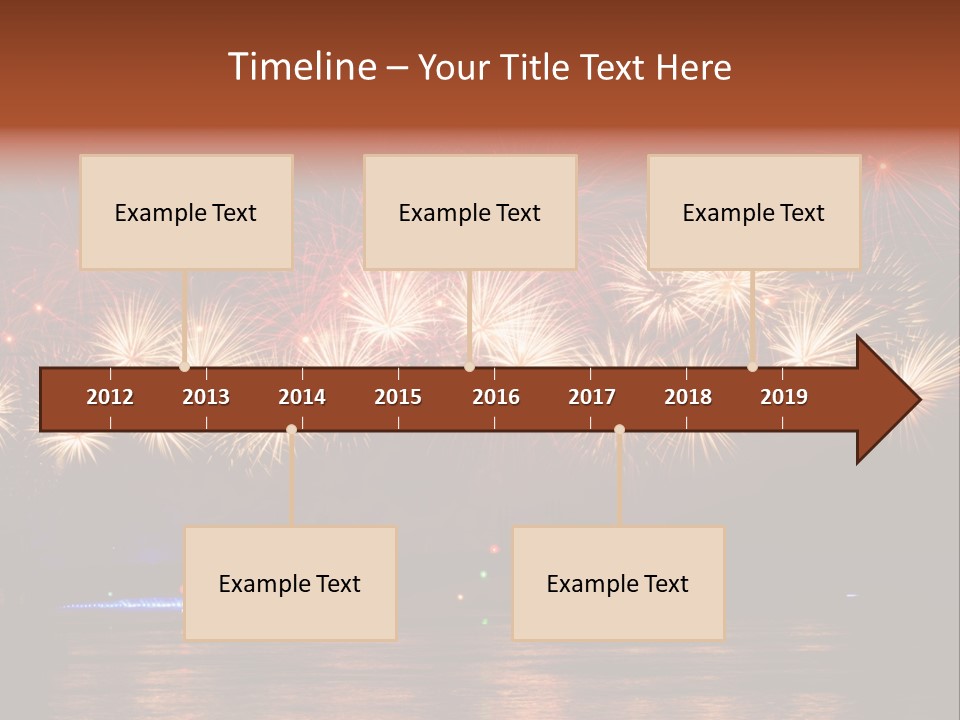 Timeline – Your Title Text Here

Example Text

Example Text

Example Text

2012 2013 2014 2015 2016 2017 2018 2019

Example Text

Example Text